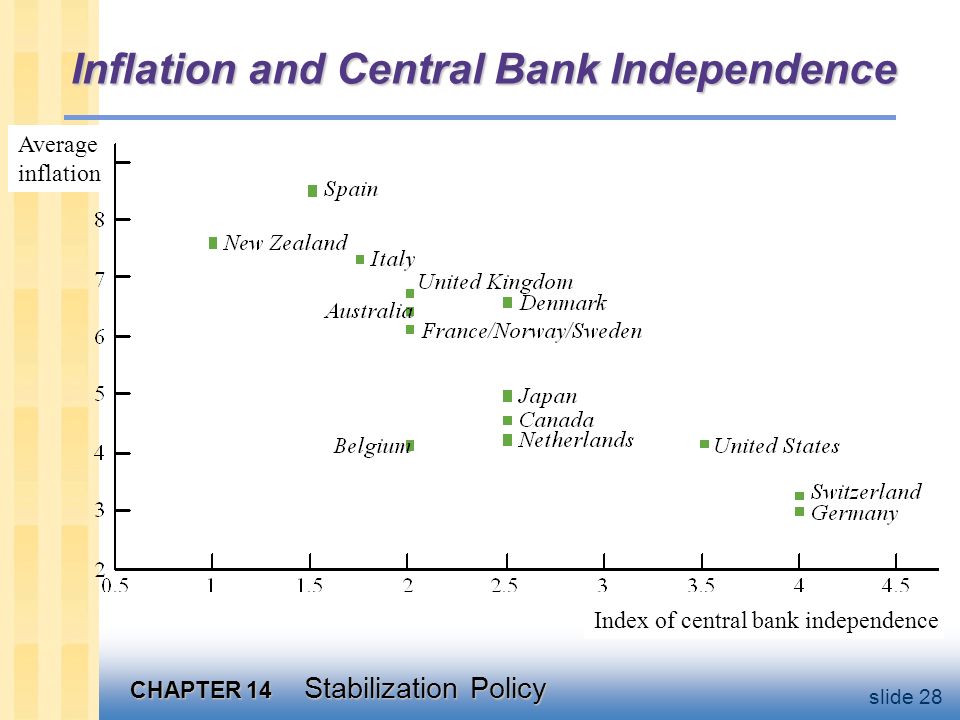 Inflation and Central Bank Independence

Average inflation

8
7
6
5
4
3
2

Spain
New Zealand
Italy
United Kingdom
Australia
Denmark
France/Norway/Sweden
Japan
Canada
Netherlands
Belgium
United States
Switzerland
Germany

0.5 1 1.5 2 2.5 3 3.5 4 4.5

Index of central bank independence

CHAPTER 14 Stabilization Policy

slide 28